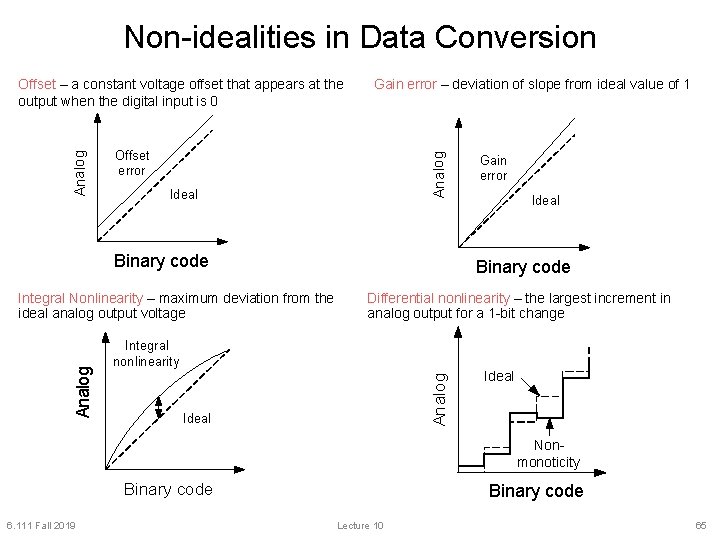 Non-idealities in Data Conversion

Offset – a constant voltage offset that appears at the output when the digital input is 0

Analog
Offset error
Ideal
Binary code

Gain error – deviation of slope from ideal value of 1

Analog
Gain error
Ideal
Binary code

Integral Nonlinearity – maximum deviation from the ideal analog output voltage

Analog
Integral nonlinearity
Ideal
Binary code

Differential nonlinearity – the largest increment in analog output for a 1-bit change

Analog
Ideal
Non-monoticity
Binary code

6.111 Fall 2019

Lecture 10

65